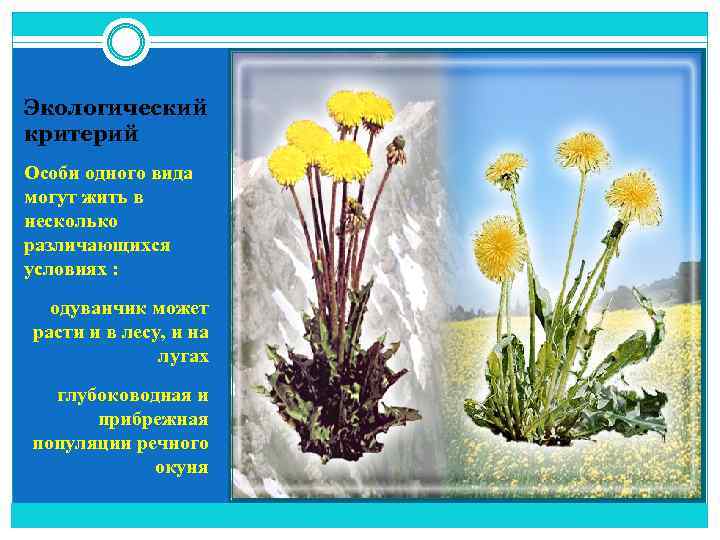 Экологический критерий

Особи одного вида могут жить в несколько различающихся условиях :

одуванчик может расти и в лесу, и на лугах

глубоководная и прибрежная популяции речного окуня